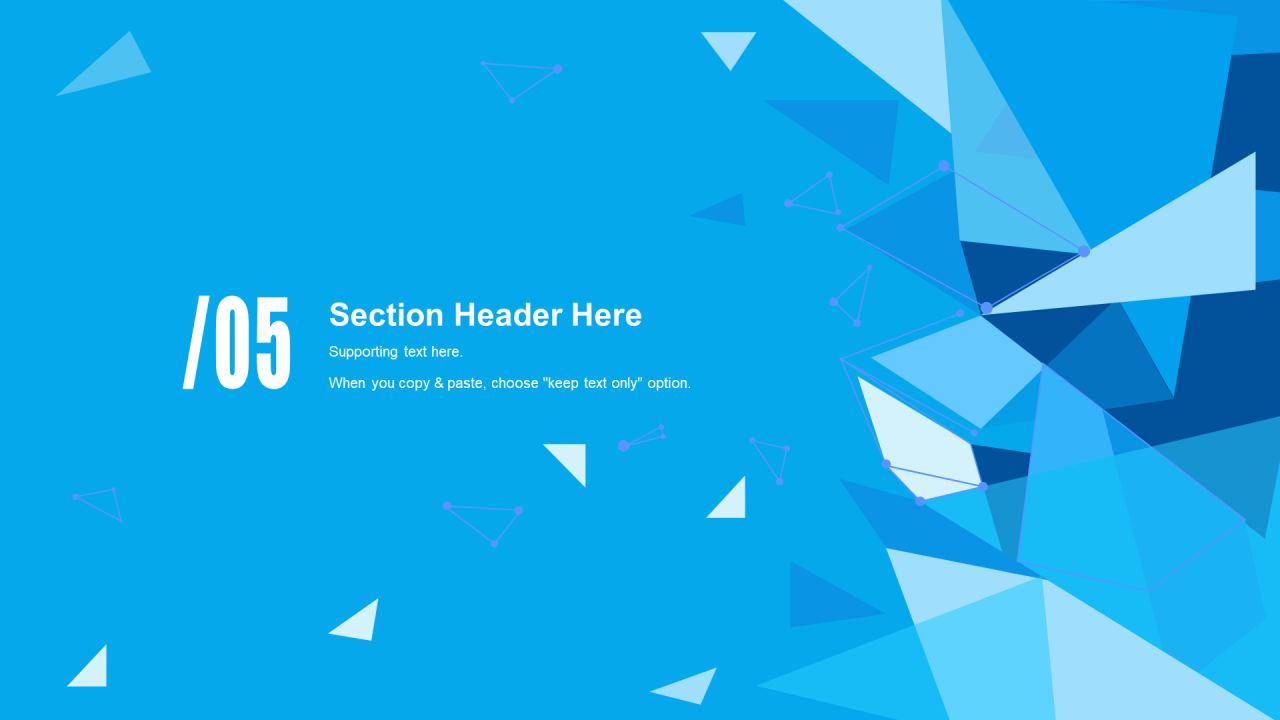 /05

Section Header Here

Supporting text here.

When you copy & paste, choose "keep text only" option.